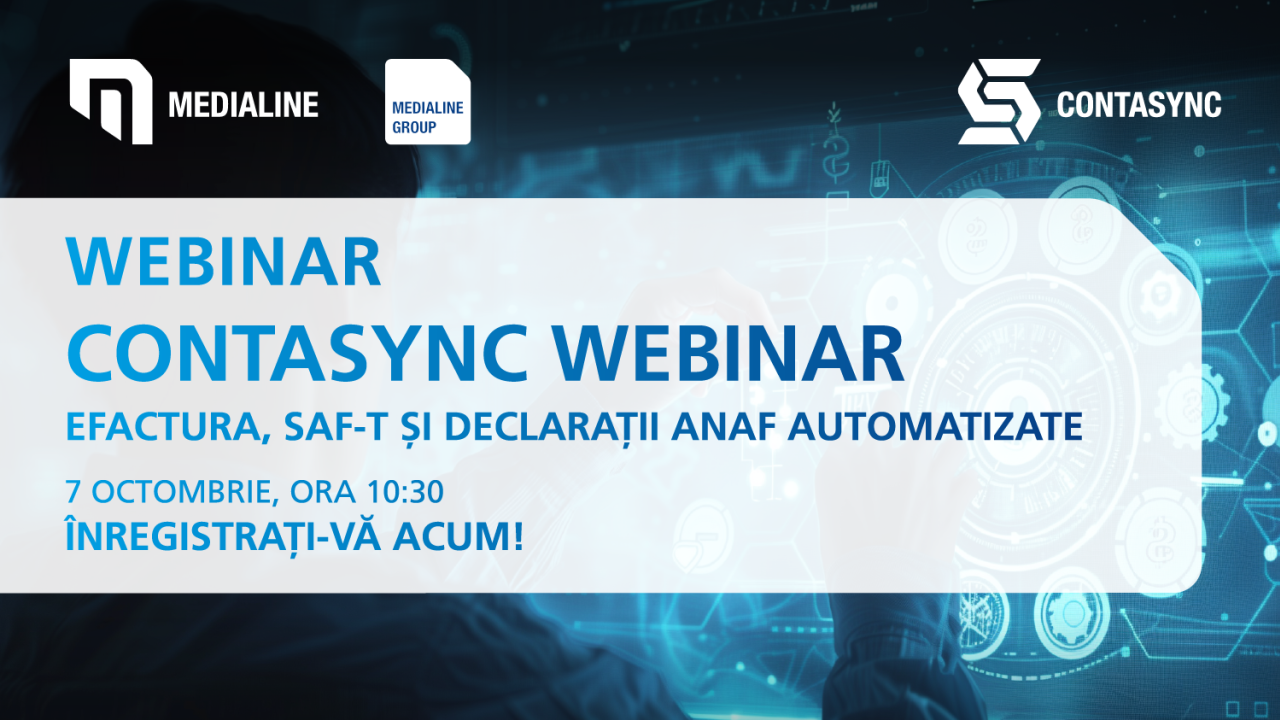 MEDIALINE

MEDIALINE
GROUP

CONTASYNC

WEBINAR

CONTASYNC WEBINAR

EFACTURA, SAF-T ȘI DECLARAȚII ANAF AUTOMATIZATE

7 OCTOMBRIE, ORA 10:30

ÎNREGISTRAȚI-VĂ ACUM!